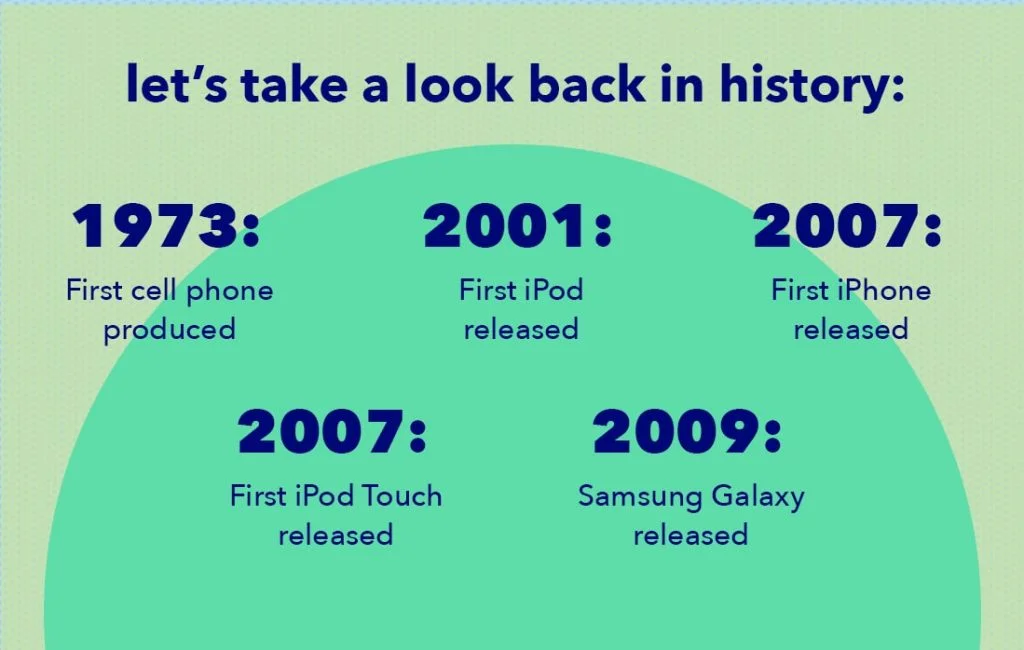 let's take a look back in history:

1973:
First cell phone produced

2001:
First iPod released

2007:
First iPhone released

2007:
First iPod Touch released

2009:
Samsung Galaxy released